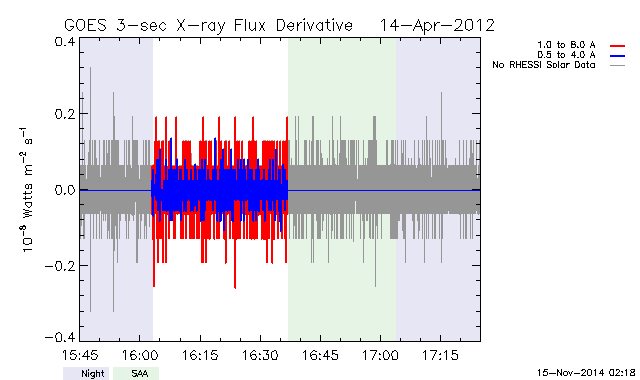 GOES 3-sec X-ray Flux Derivative 14-Apr-2012

1.0 to 8.0 A
0.5 to 4.0 A
No RHESSI Solar Data

$10^{-8}$ Watts $m^{-2}$ $s^{-1}$

0.4
0.2
0.0
−0.2
−0.4

15:45
16:00
16:15
16:30
16:45
17:00
17:15

Night
SAA

15-Nov-2014 02:18